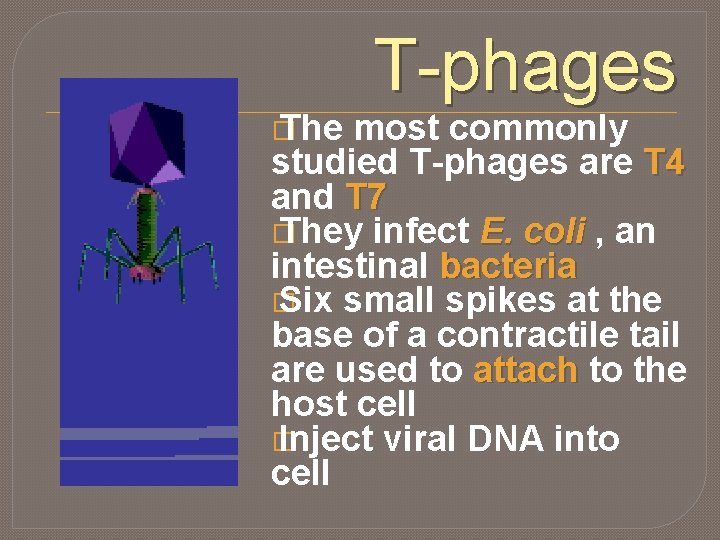 T-phages

The most commonly studied T-phages are T4 and T7

They infect E. coli , an intestinal bacteria

Six small spikes at the base of a contractile tail are used to attach to the host cell

Inject viral DNA into cell